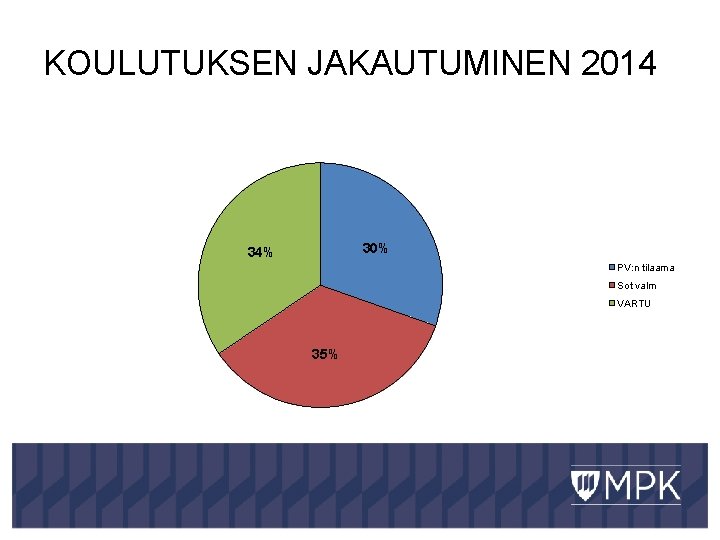 KOULUTUKSEN JAKAUTUMINEN 2014

34%

30%

35%

PV:n tilaama
Sot valm
VARTU

MPK